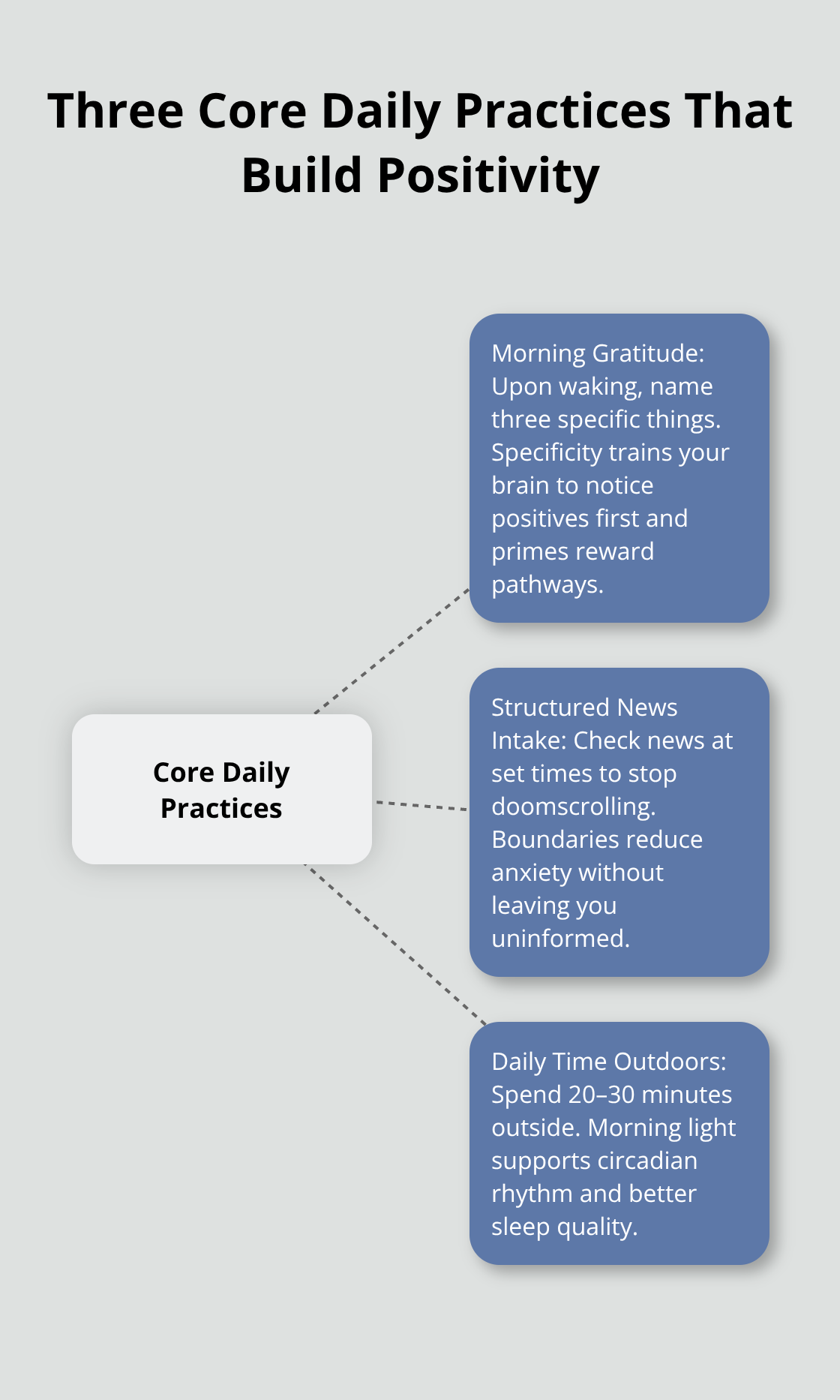 Three Core Daily Practices That Build Positivity

Core Daily Practices

Morning Gratitude: Upon waking, name three specific things. Specificity trains your brain to notice positives first and primes reward pathways.

Structured News Intake: Check news at set times to stop doomscrolling. Boundaries reduce anxiety without leaving you uninformed.

Daily Time Outdoors: Spend 20–30 minutes outside. Morning light supports circadian rhythm and better sleep quality.